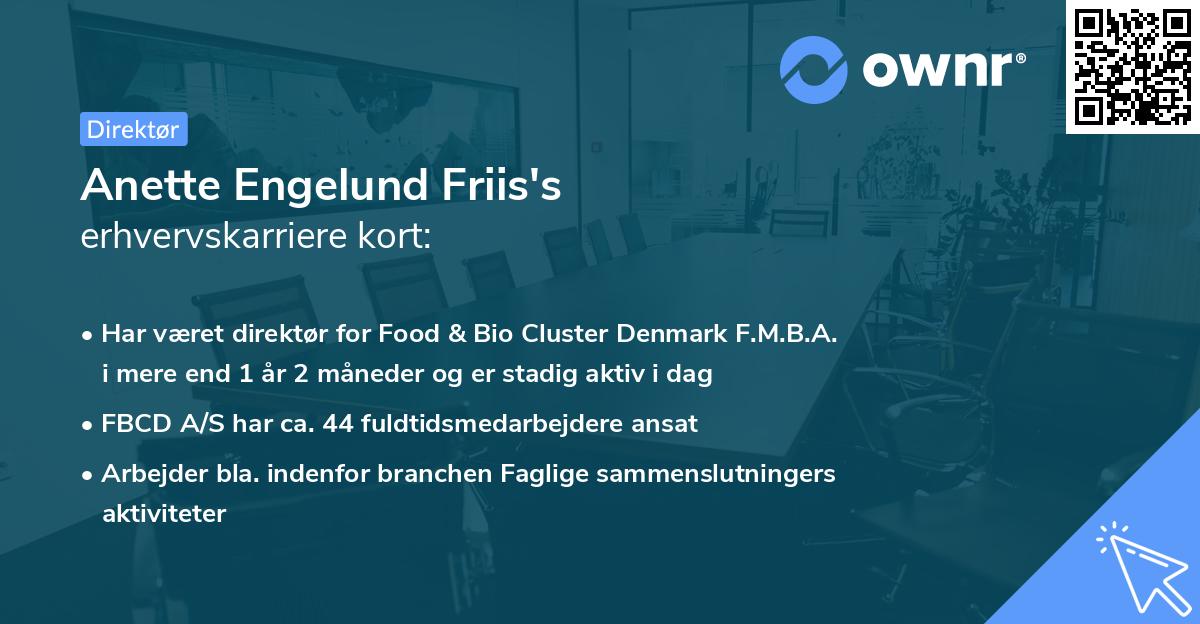 ownr®

Direktør

Anette Engelund Friis's
erhvervskarriere kort:

• Har været direktør for Food & Bio Cluster Denmark F.M.B.A. i mere end 1 år 2 måneder og er stadig aktiv i dag
• FBCD A/S har ca. 44 fuldtidsmedarbejdere ansat
• Arbejder bla. indenfor branchen Faglige sammenslutningers aktiviteter